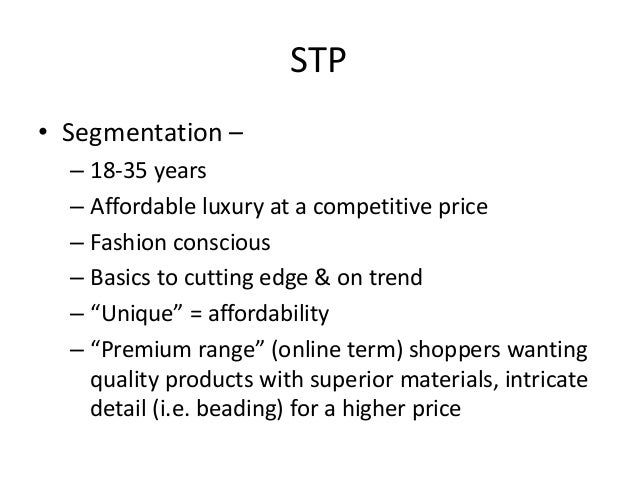 STP

• Segmentation –
  – 18-35 years
  – Affordable luxury at a competitive price
  – Fashion conscious
  – Basics to cutting edge & on trend
  – “Unique” = affordability
  – “Premium range” (online term) shoppers wanting quality products with superior materials, intricate detail (i.e. beading) for a higher price